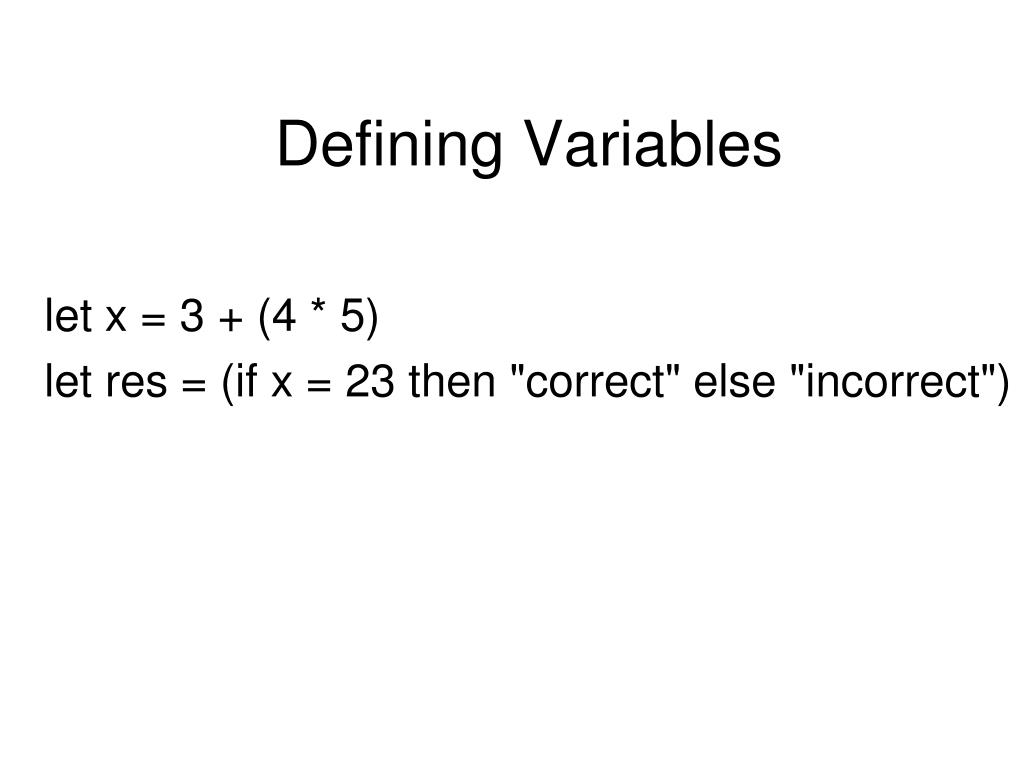 Defining Variables

let x = 3 + (4 * 5)
let res = (if x = 23 then "correct" else "incorrect")